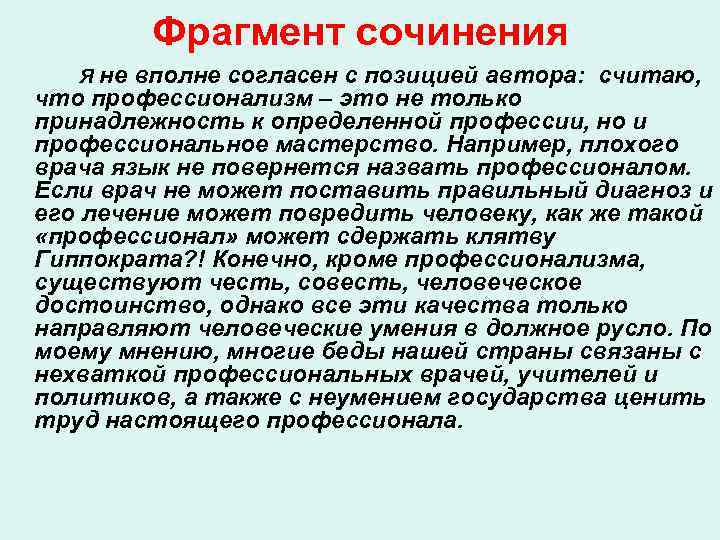 Фрагмент сочинения

Я не вполне согласен с позицией автора: считаю, что профессионализм – это не только принадлежность к определенной профессии, но и профессиональное мастерство. Например, плохого врача язык не повернется назвать профессионалом. Если врач не может поставить правильный диагноз и его лечение может повредить человеку, как же такой «профессионал» может сдержать клятву Гиппократа?! Конечно, кроме профессионализма, существуют честь, совесть, человеческое достоинство, однако все эти качества только направляют человеческие умения в должное русло. По моему мнению, многие беды нашей страны связаны с нехваткой профессиональных врачей, учителей и политиков, а также с неумением государства ценить труд настоящего профессионала.